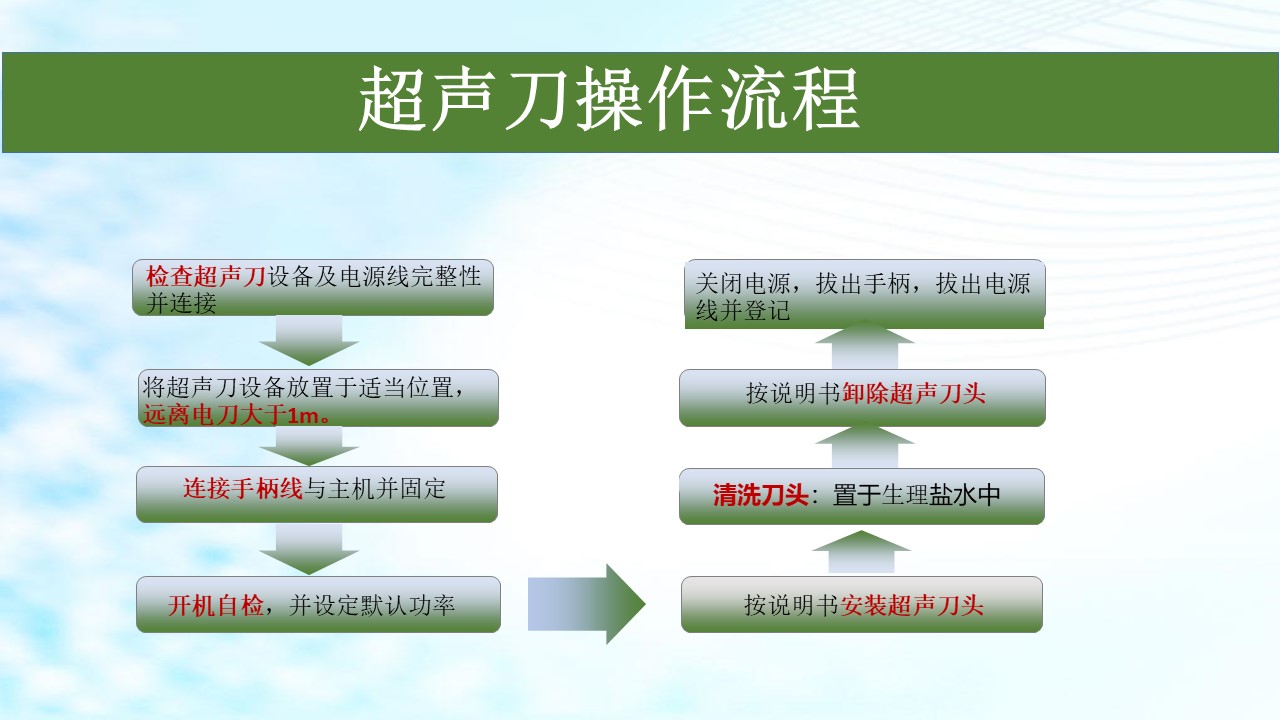 超声刀操作流程

检查超声刀设备及电源线完整性并连接

将超声刀设备放置于适当位置，远离电刀大于1m。

连接手柄线与主机并固定

开机自检，并设定默认功率

按说明书安装超声刀头

清洗刀头：置于生理盐水中

按说明书卸除超声刀头

关闭电源，拔出手柄，拔出电源线并登记